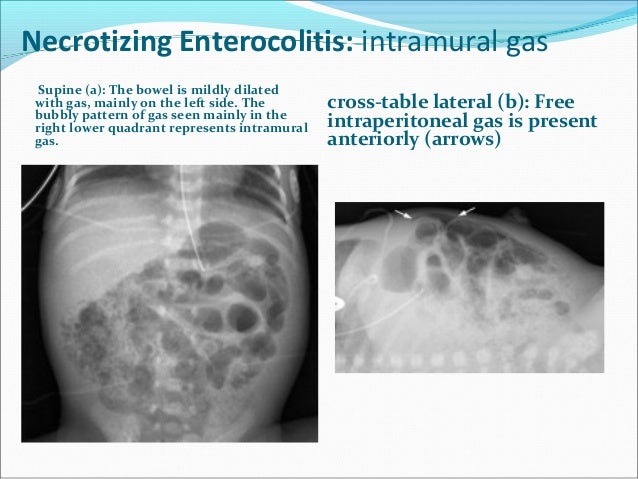 Necrotizing Enterocolitis: intramural gas

Supine (a): The bowel is mildly dilated with gas, mainly on the left side. The bubbly pattern of gas seen mainly in the right lower quadrant represents intramural gas.

cross-table lateral (b): Free intraperitoneal gas is present anteriorly (arrows)